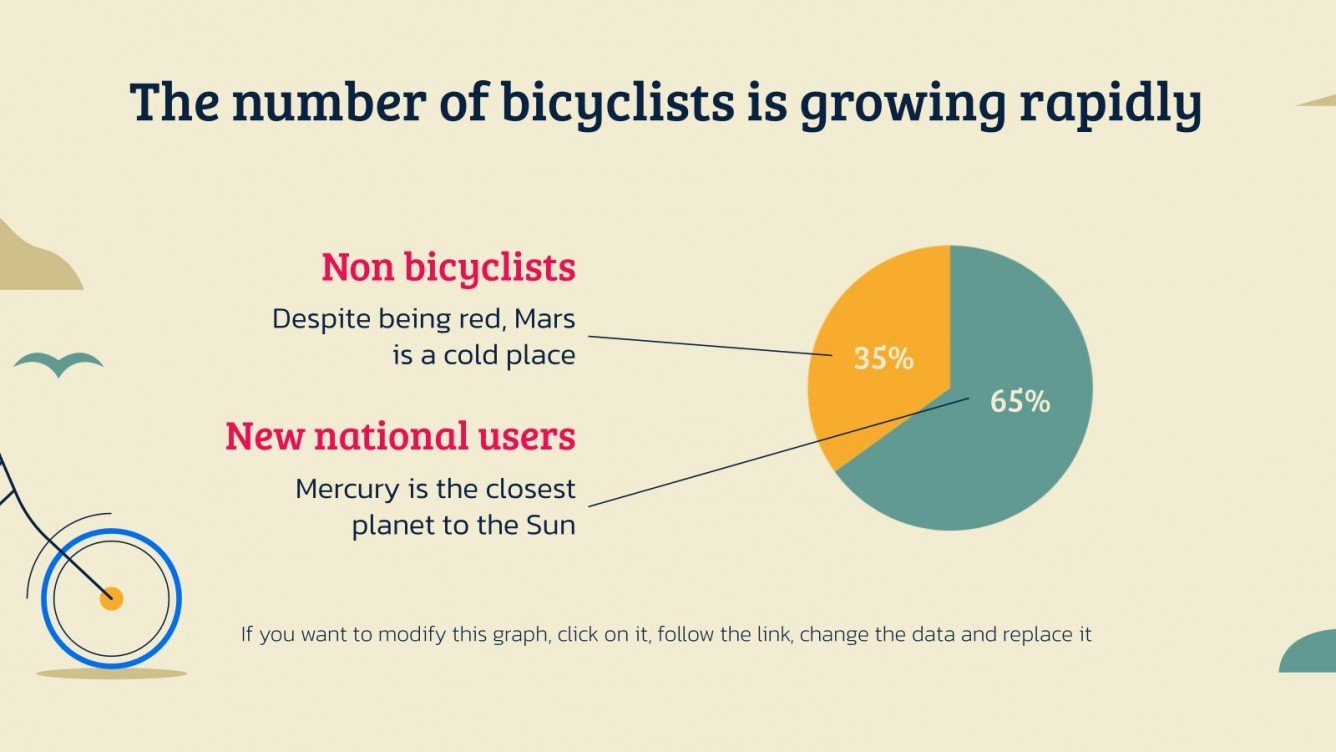 The number of bicyclists is growing rapidly

Non bicyclists

Despite being red, Mars is a cold place

New national users

Mercury is the closest planet to the Sun

35%

65%

If you want to modify this graph, click on it, follow the link, change the data and replace it